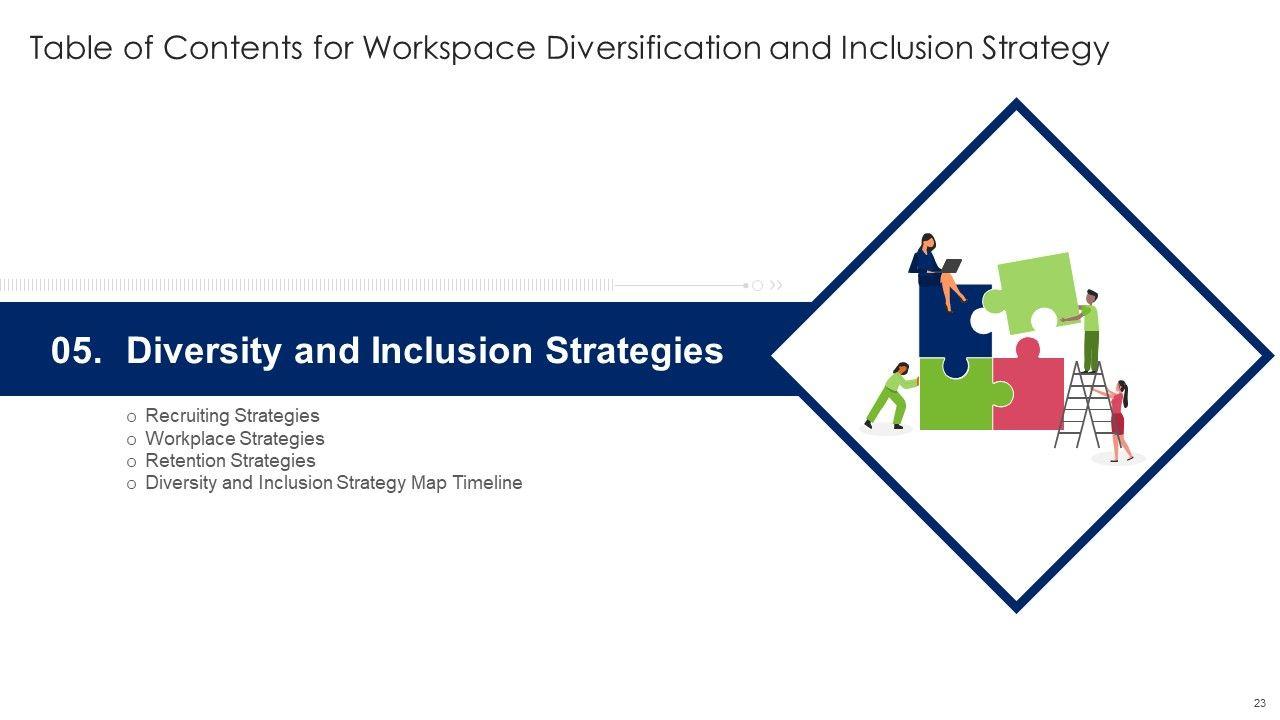 Table of Contents for Workspace Diversification and Inclusion Strategy

05. Diversity and Inclusion Strategies

o Recruiting Strategies
o Workplace Strategies
o Retention Strategies
o Diversity and Inclusion Strategy Map Timeline

23